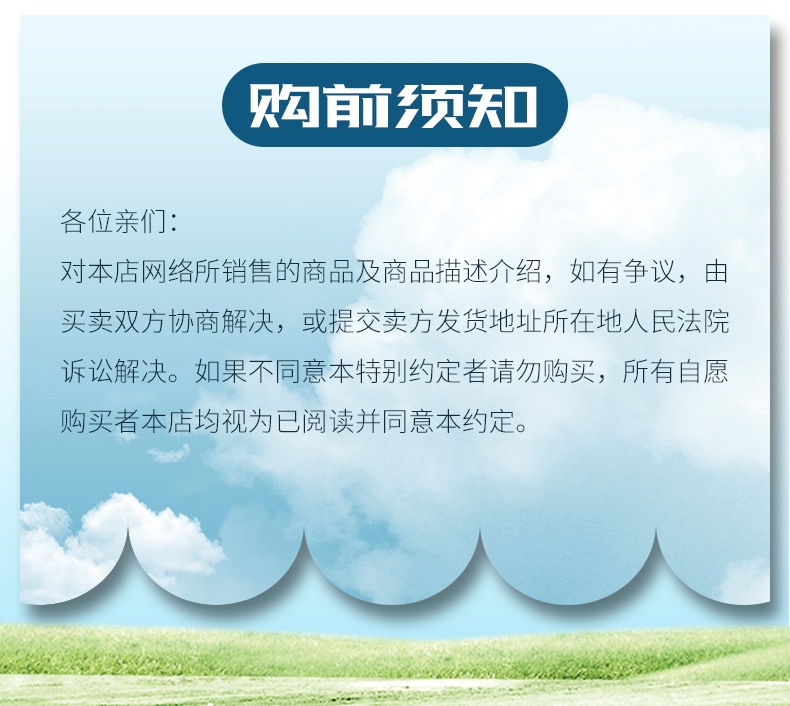 购前须知

各位亲们：
对本店网络所销售的商品及商品描述介绍，如有争议，由买卖双方协商解决，或提交卖方发货地址所在地人民法院诉讼解决。如果不同意本特别约定者请勿购买，所有自愿购买者本店均视为已阅读并同意本约定。